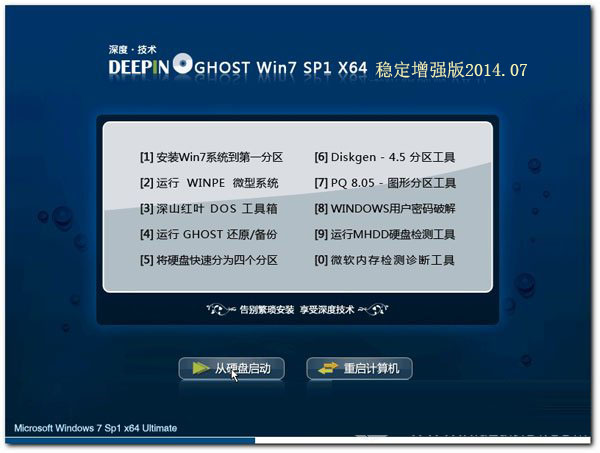 深度·技术
DEEPIN GHOST Win7 SP1 X64 稳定增强版2014.07

[1] 安装Win7系统到第一分区
[2] 运行 WINPE 微型系统
[3] 深山红叶 DOS 工具箱
[4] 运行 GHOST 还原/备份
[5] 将硬盘快速分为四个分区

[6] Diskgen - 4.5 分区工具
[7] PQ 8.05 - 图形分区工具
[8] WINDOWS用户密码破解
[9] 运行MHDD硬盘检测工具
[0] 微软内存检测诊断工具

告别繁琐安装 享受深度技术

从硬盘启动
重启计算机

Microsoft Windows 7 Sp1 x64 Ultimate